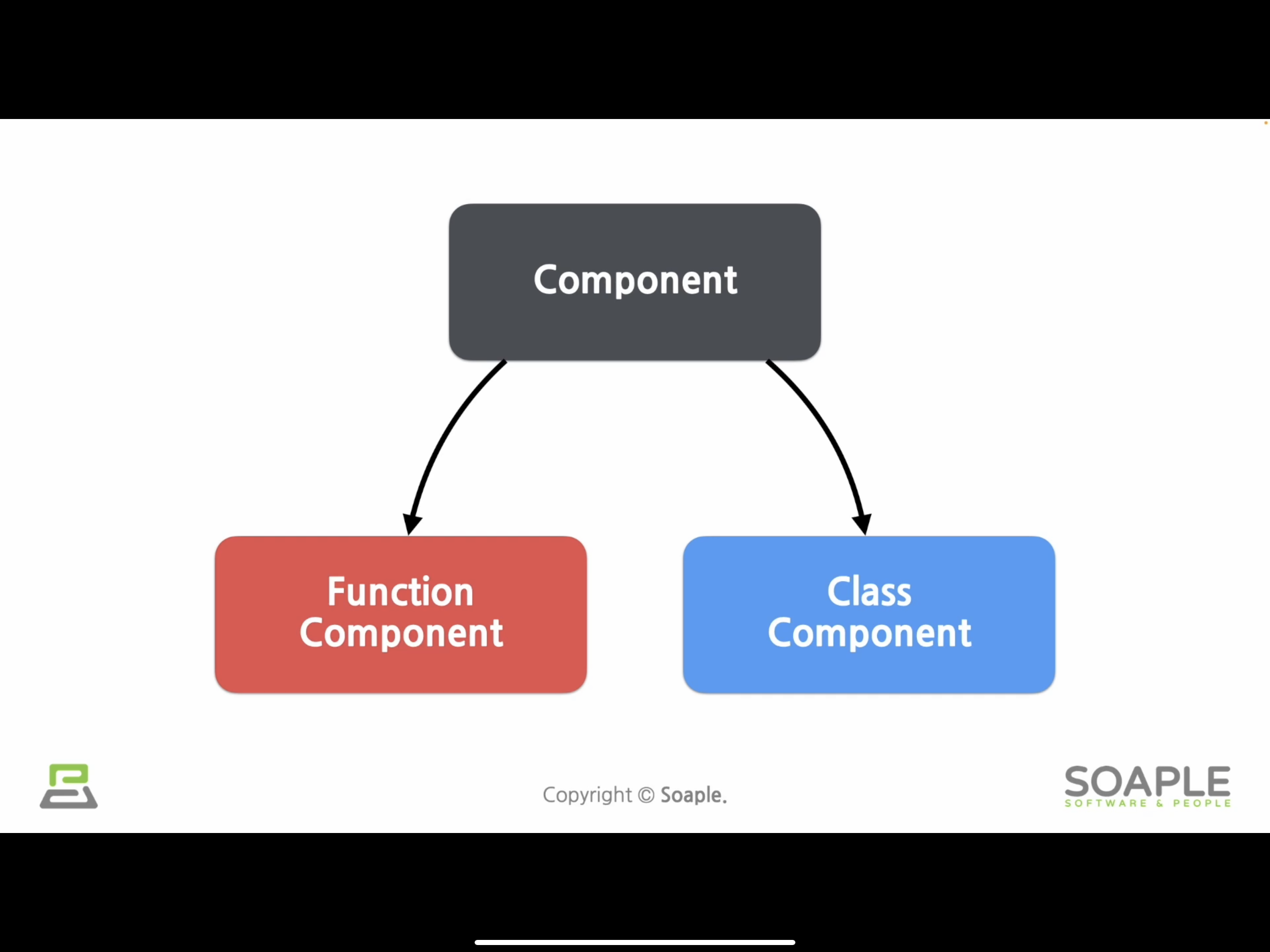 Component

Function Component

Class Component

Copyright © Soaple.

SOAPLE
SOFTWARE & PEOPLE